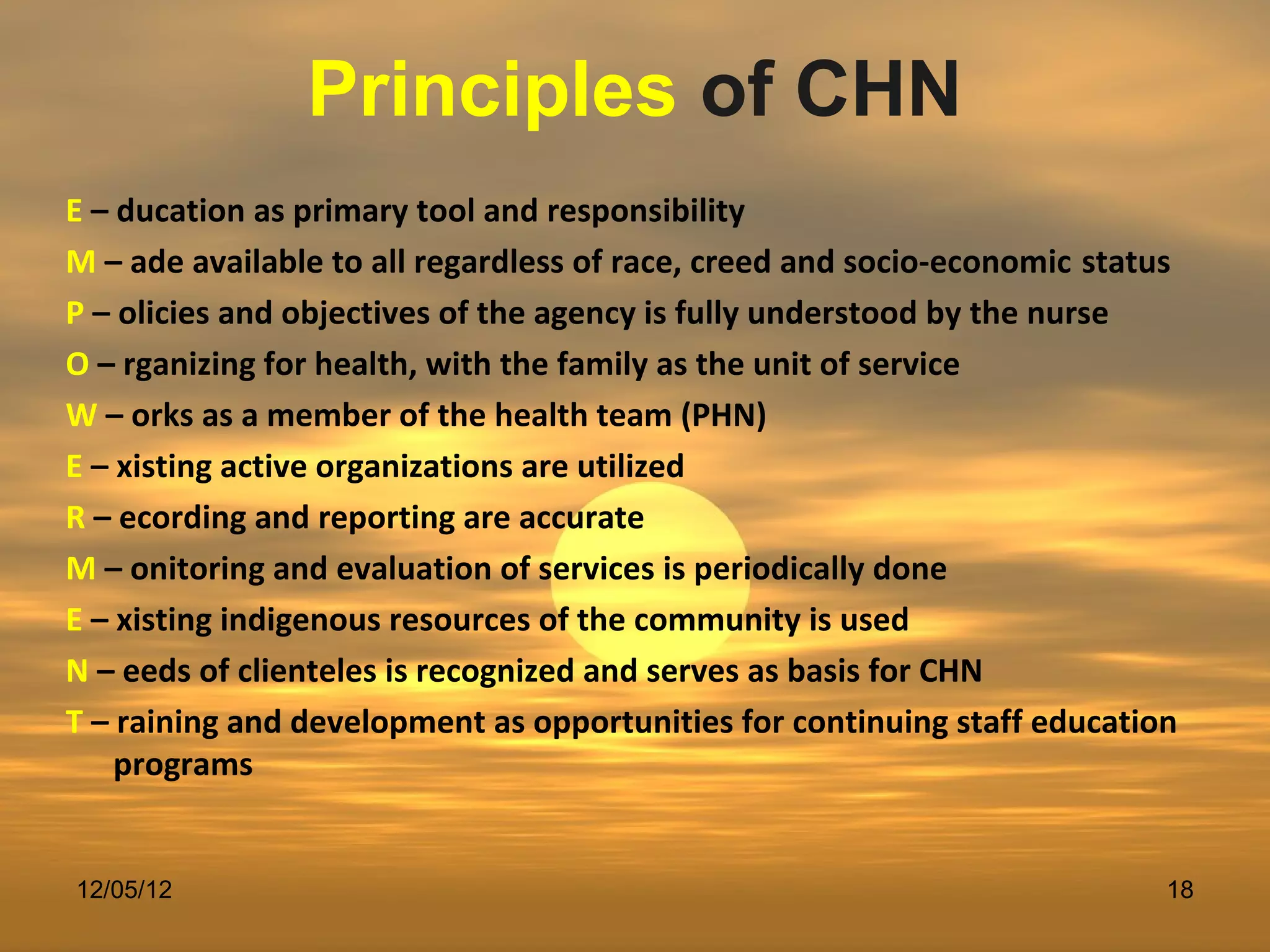 Principles of CHN

E – ducation as primary tool and responsibility

M – ade available to all regardless of race, creed and socio-economic status

P – olicies and objectives of the agency is fully understood by the nurse

O – rganizing for health, with the family as the unit of service

W – orks as a member of the health team (PHN)

E – xisting active organizations are utilized

R – ecording and reporting are accurate

M – onitoring and evaluation of services is periodically done

E – xisting indigenous resources of the community is used

N – eeds of clienteles is recognized and serves as basis for CHN

T – raining and development as opportunities for continuing staff education programs

12/05/12

18